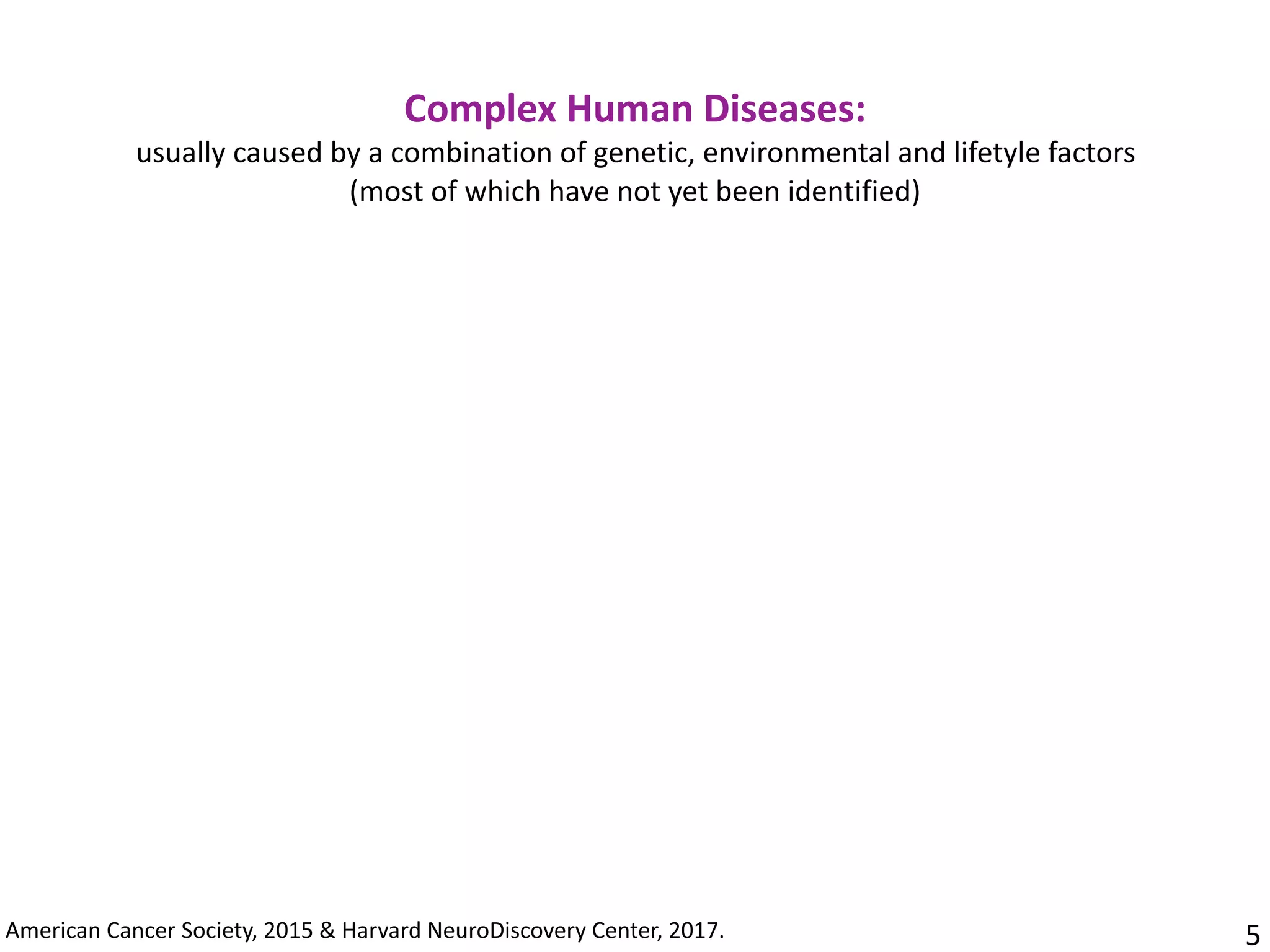 Complex Human Diseases:
usually caused by a combination of genetic, environmental and lifetyle factors (most of which have not yet been identified)

American Cancer Society, 2015 & Harvard NeuroDiscovery Center, 2017.

5